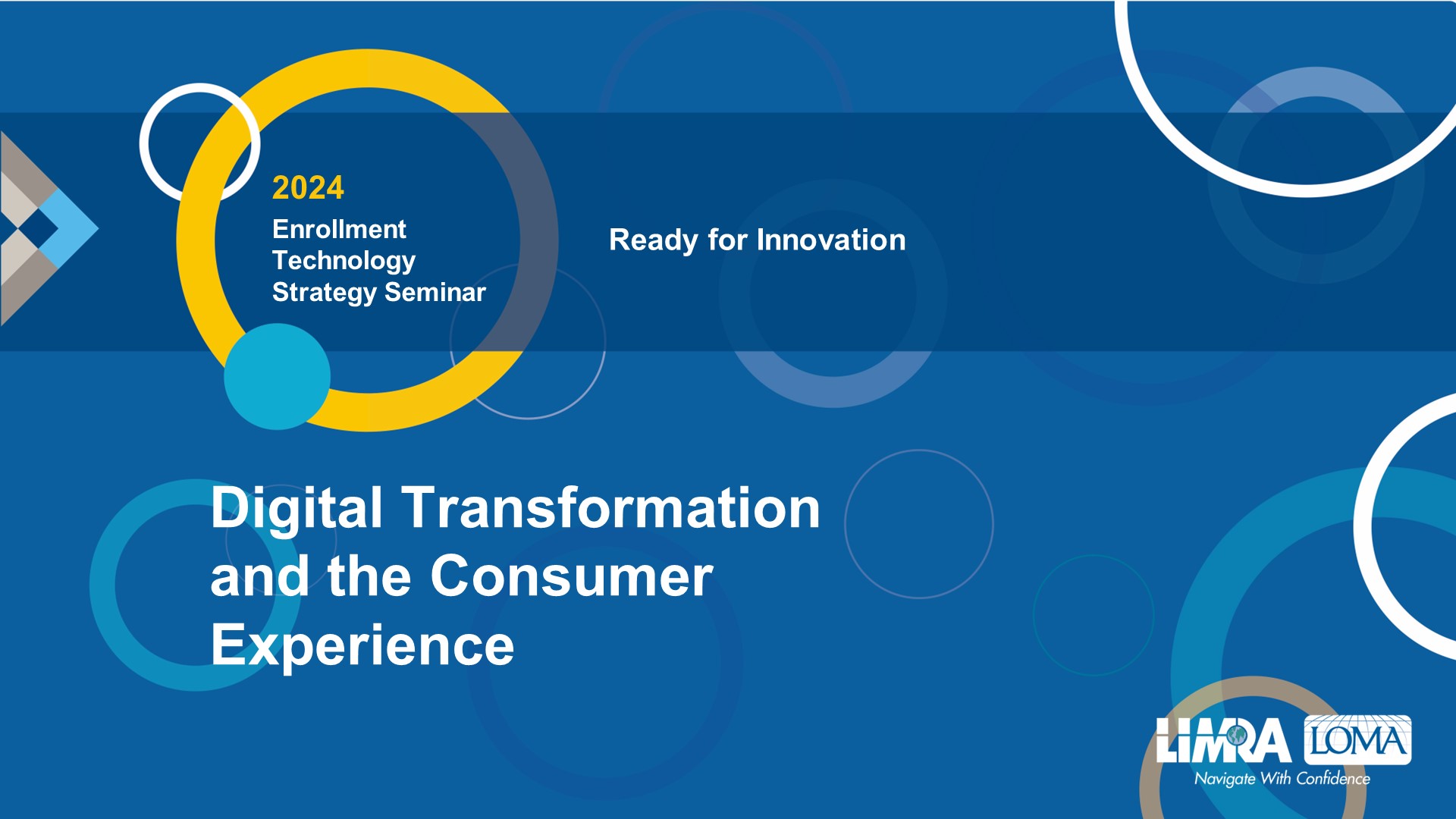 2024
Enrollment
Technology
Strategy Seminar

Ready for Innovation

Digital Transformation and the Consumer Experience

LIMRA LOMA
Navigate With Confidence